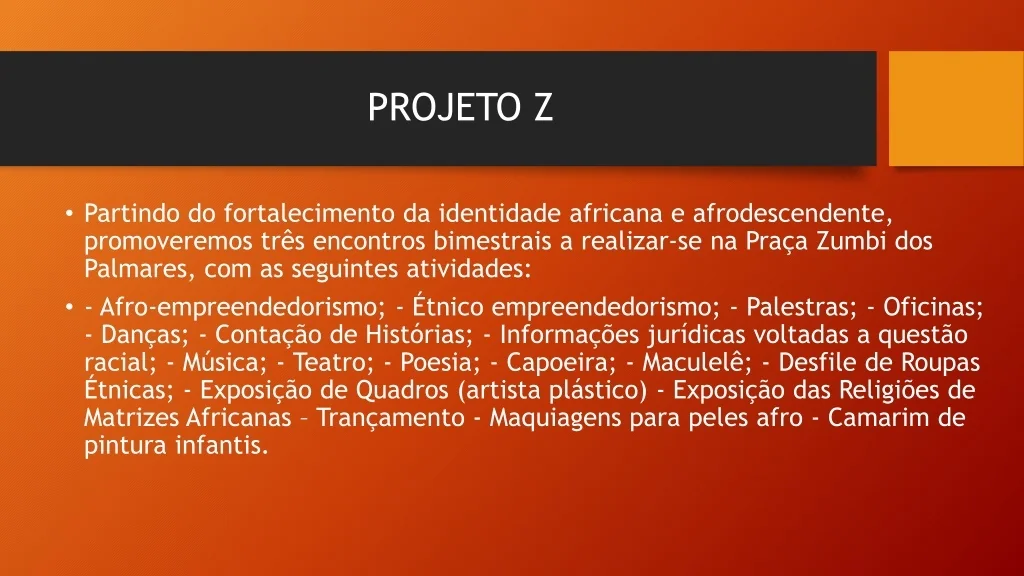 PROJETO Z

• Partindo do fortalecimento da identidade africana e afrodescendente, promoveremos três encontros bimestrais a realizar-se na Praça Zumbi dos Palmares, com as seguintes atividades:

• - Afro-empreendedorismo; - Étnico empreendedorismo; - Palestras; - Oficinas; - Danças; - Contação de Histórias; - Informações jurídicas voltadas a questão racial; - Música; - Teatro; - Poesia; - Capoeira; - Maculelê; - Desfile de Roupas Étnicas; - Exposição de Quadros (artista plástico) - Exposição das Religiões de Matrizes Africanas – Trançamento - Maquiagens para peles afro - Camarim de pintura infantis.